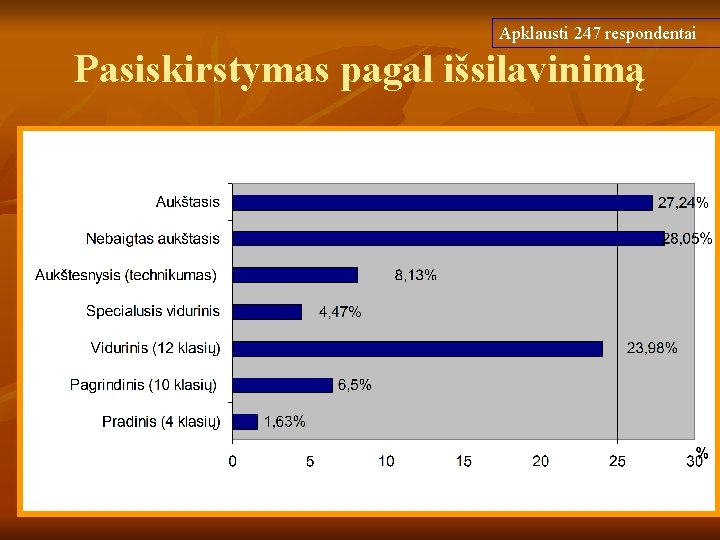 Apklausti 247 respondentai

Pasiskirstymas pagal išsilavinimą

Aukštasis 27,24%
Nebaigtas aukštasis 28,05%
Aukštesnysis (technikumas) 8,13%
Specialusis vidurinis 4,47%
Vidurinis (12 klasių) 23,98%
Pagrindinis (10 klasių) 6,5%
Pradinis (4 klasių) 1,63%

0 5 10 15 20 25 30 %